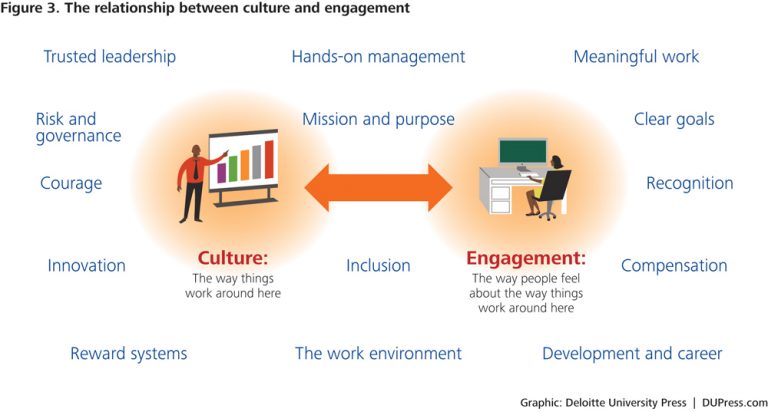 Figure 3. The relationship between culture and engagement

Trusted leadership

Hands-on management

Meaningful work

Risk and governance

Mission and purpose

Clear goals

Courage

Recognition

Innovation

Culture:
The way things work around here

Inclusion

Engagement:
The way people feel about the way things work around here

Compensation

Reward systems

The work environment

Development and career

Graphic: Deloitte University Press | DUPress.com